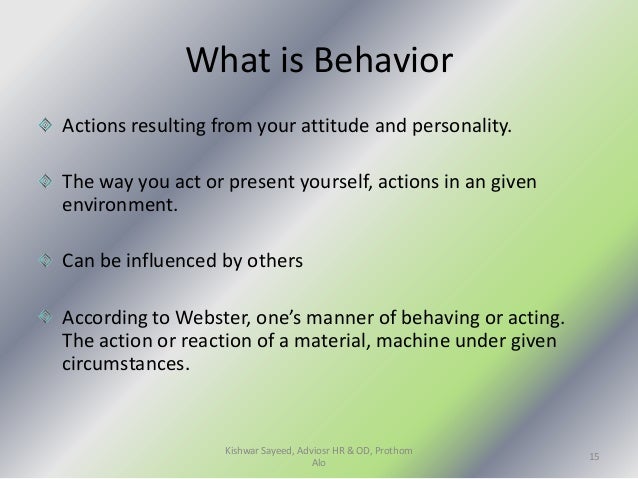 What is Behavior

Actions resulting from your attitude and personality.

The way you act or present yourself, actions in an given environment.

Can be influenced by others

According to Webster, one's manner of behaving or acting. The action or reaction of a material, machine under given circumstances.

Kishwar Sayeed, Adviosr HR & OD, Prothom Alo

15